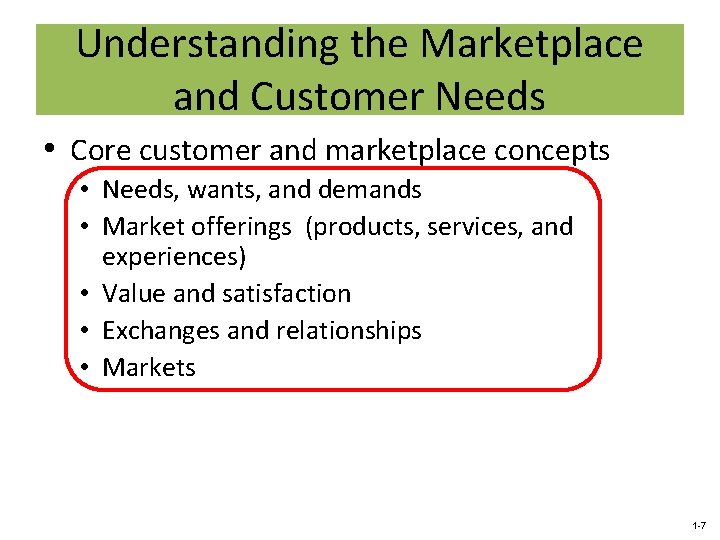 Understanding the Marketplace and Customer Needs

• Core customer and marketplace concepts
  • Needs, wants, and demands
  • Market offerings (products, services, and experiences)
  • Value and satisfaction
  • Exchanges and relationships
  • Markets

1-7